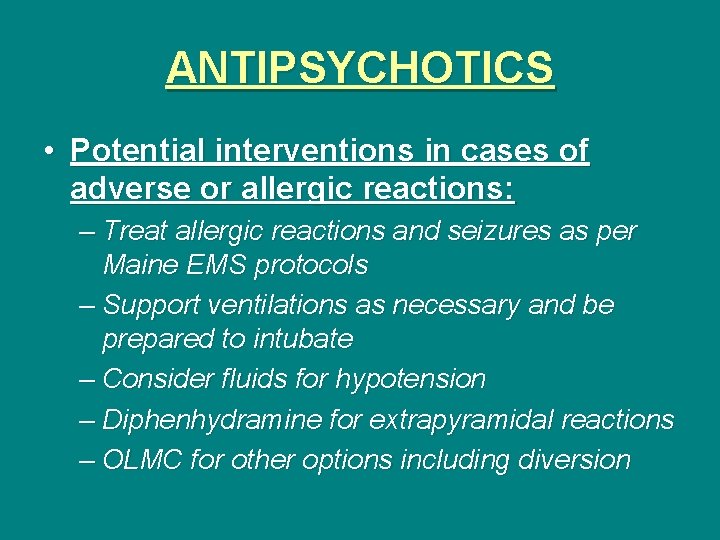 ANTIPSYCHOTICS

• Potential interventions in cases of adverse or allergic reactions:

– Treat allergic reactions and seizures as per Maine EMS protocols

– Support ventilations as necessary and be prepared to intubate

– Consider fluids for hypotension

– Diphenhydramine for extrapyramidal reactions

– OLMC for other options including diversion